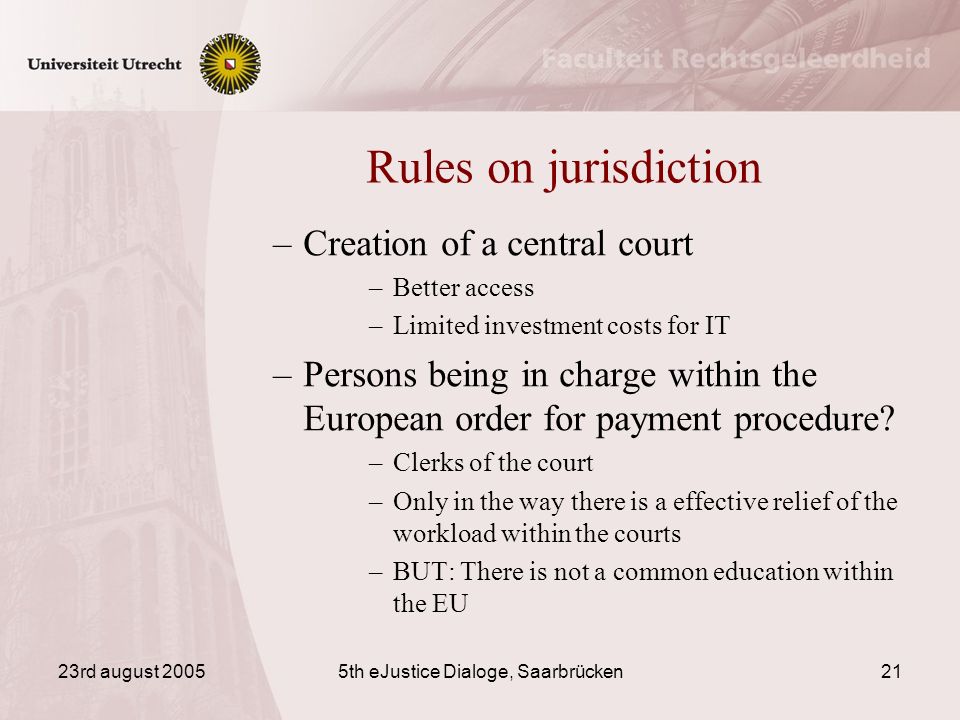 Universiteit Utrecht

Faculteit Rechtsgeleerdheid

Rules on jurisdiction

– Creation of a central court
– Better access
– Limited investment costs for IT
– Persons being in charge within the European order for payment procedure?
– Clerks of the court
– Only in the way there is a effective relief of the workload within the courts
– BUT: There is not a common education within the EU

23rd august 2005

5th eJustice Dialoge, Saarbrücken

21